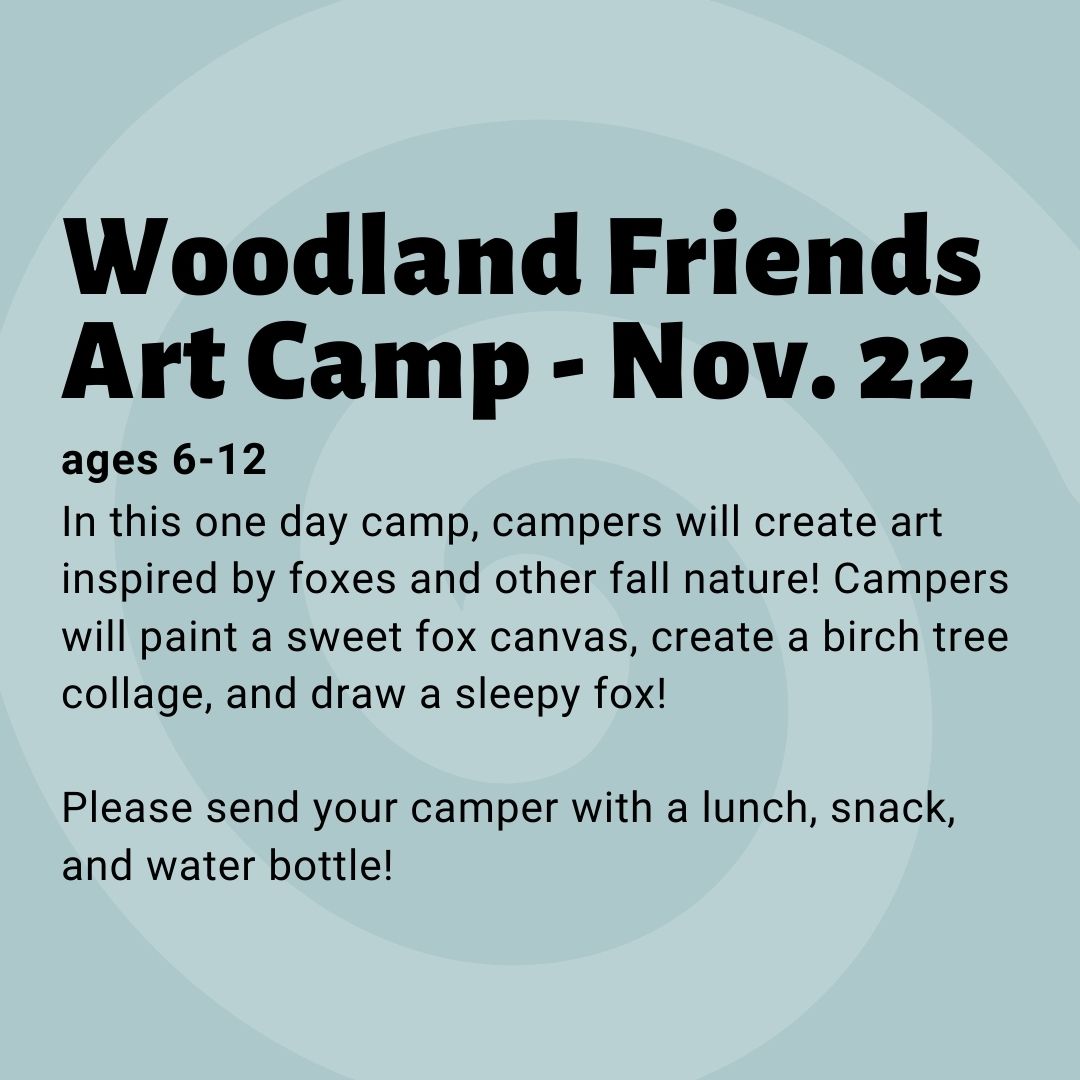 Woodland Friends Art Camp - Nov. 22

ages 6-12

In this one day camp, campers will create art inspired by foxes and other fall nature! Campers will paint a sweet fox canvas, create a birch tree collage, and draw a sleepy fox!

Please send your camper with a lunch, snack, and water bottle!